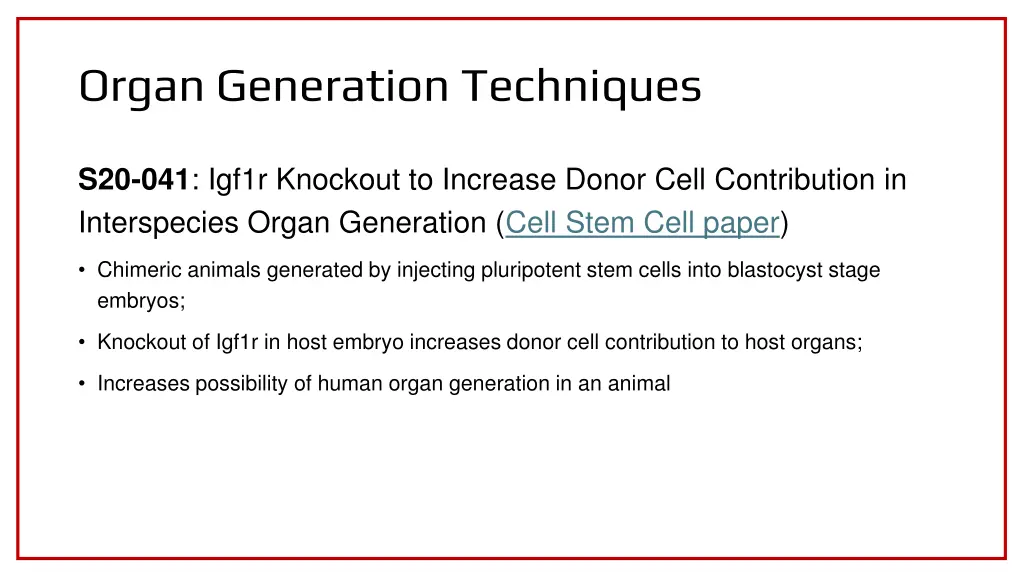 Organ Generation Techniques

S20-041: Igf1r Knockout to Increase Donor Cell Contribution in Interspecies Organ Generation (Cell Stem Cell paper)

• Chimeric animals generated by injecting pluripotent stem cells into blastocyst stage embryos;

• Knockout of Igf1r in host embryo increases donor cell contribution to host organs;

• Increases possibility of human organ generation in an animal